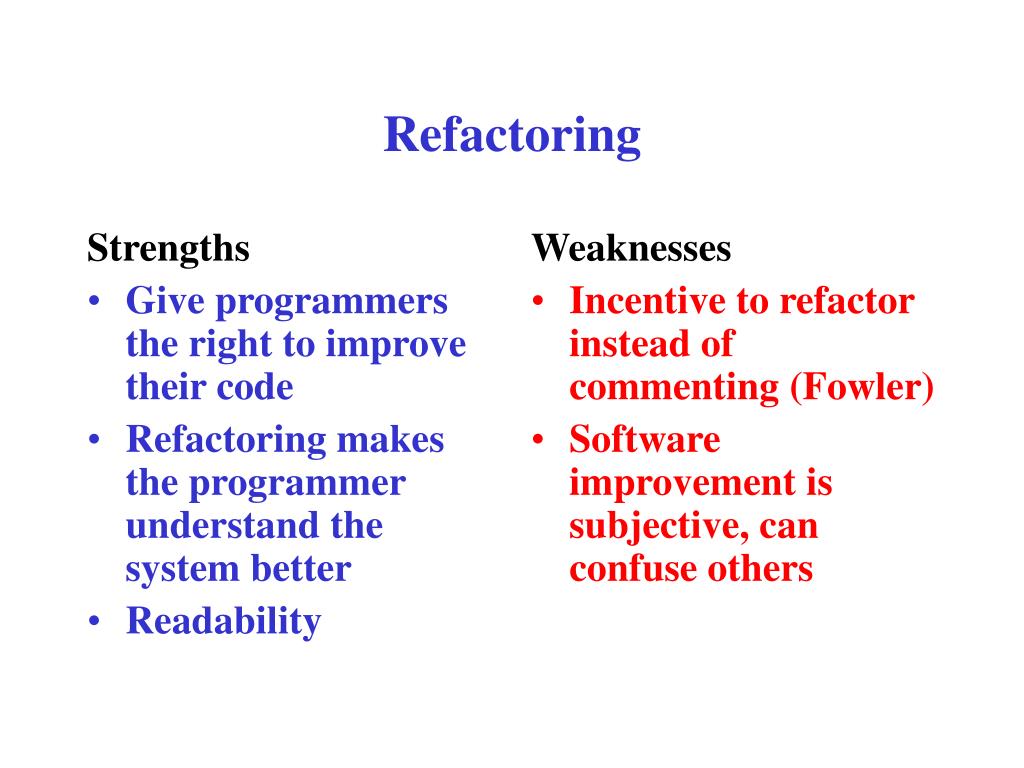 Refactoring

Strengths
• Give programmers the right to improve their code
• Refactoring makes the programmer understand the system better
• Readability

Weaknesses
• Incentive to refactor instead of commenting (Fowler)
• Software improvement is subjective, can confuse others